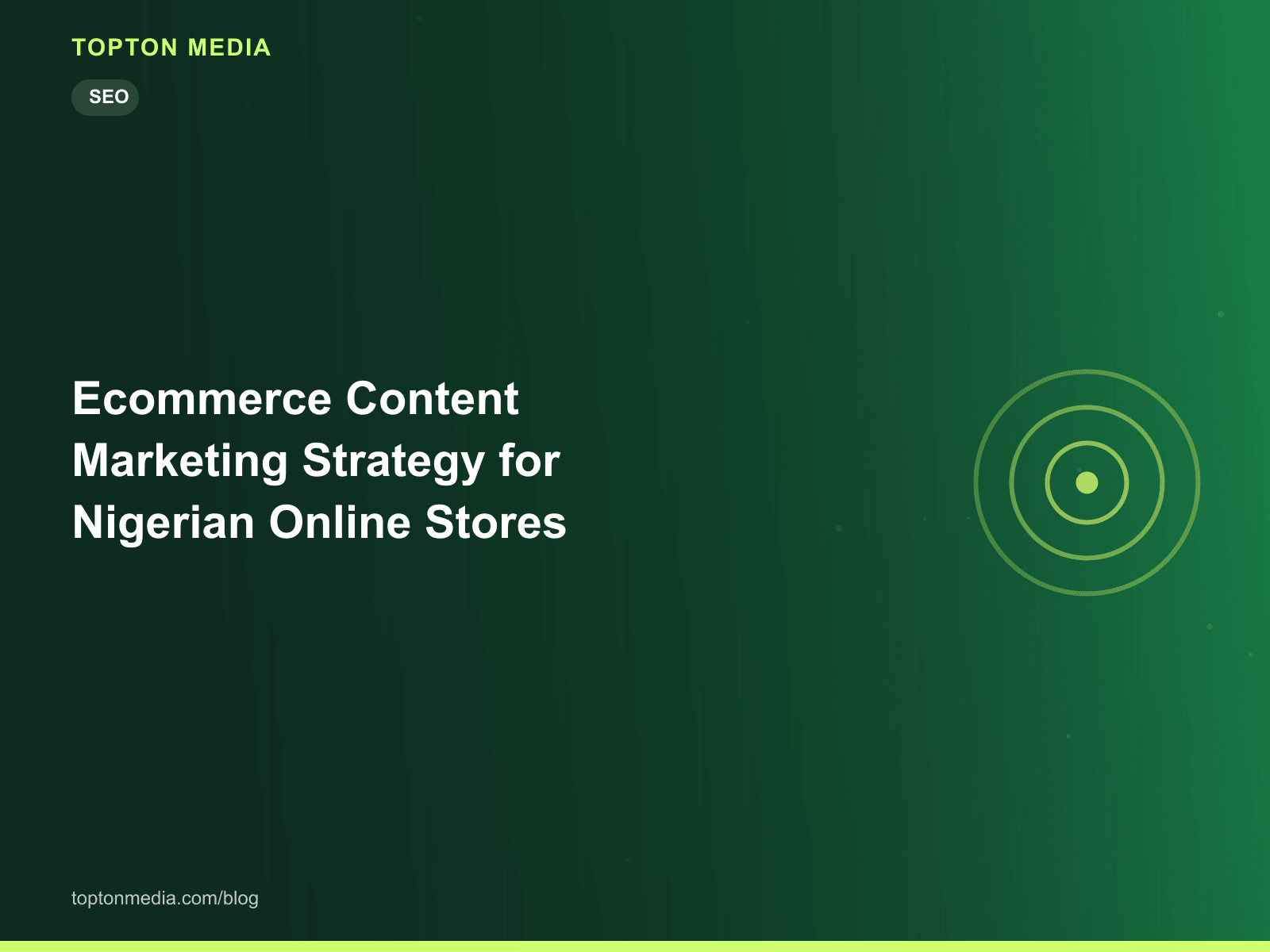 TOPTON MEDIA

SEO

Ecommerce Content Marketing Strategy for Nigerian Online Stores

toptonmedia.com/blog